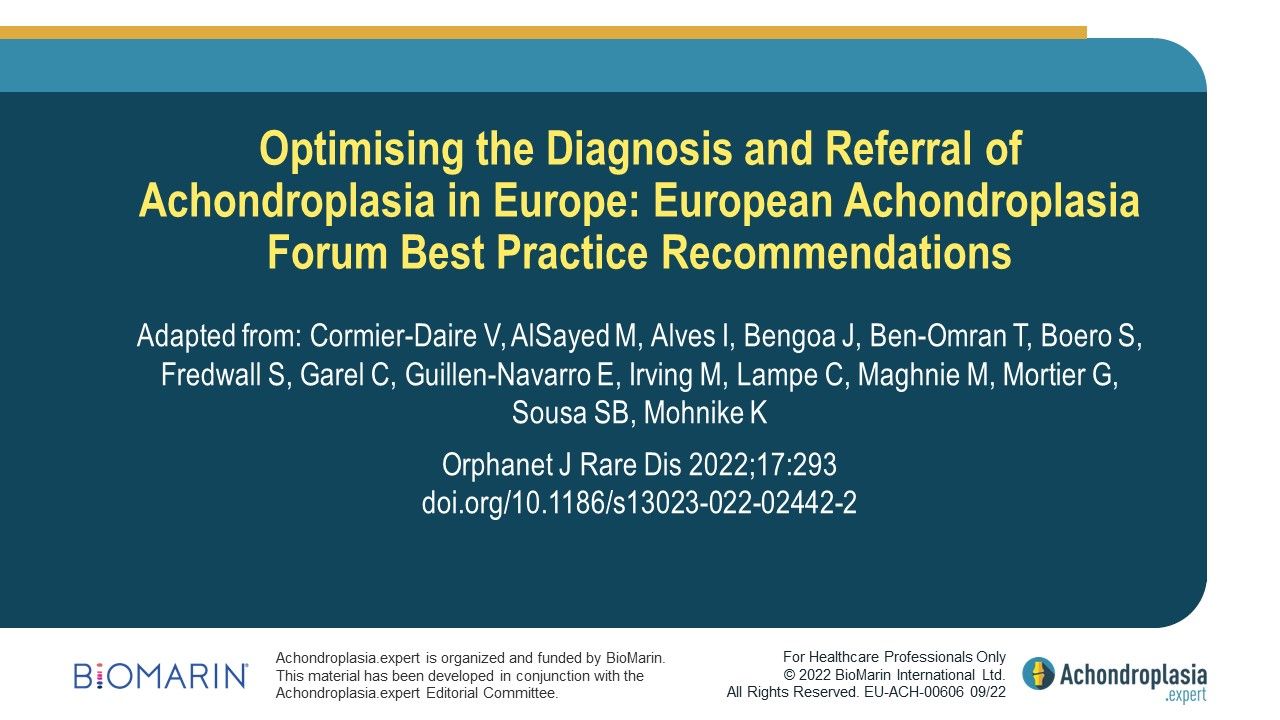 Optimising the Diagnosis and Referral of Achondroplasia in Europe: European Achondroplasia Forum Best Practice Recommendations

Adapted from: Cormier-Daire V, AlSayed M, Alves I, Bengoa J, Ben-Omran T, Boero S, Fredwall S, Garel C, Guillen-Navarro E, Irving M, Lampe C, Maghnie M, Mortier G, Sousa SB, Mohnike K

Orphanet J Rare Dis 2022;17:293
doi.org/10.1186/s13023-022-02442-2

BIOMARIN®

Achondroplasia.expert is organized and funded by BioMarin. This material has been developed in conjunction with the Achondroplasia.expert Editorial Committee.

For Healthcare Professionals Only
© 2022 BioMarin International Ltd.
All Rights Reserved. EU-ACH-00606 09/22

Achondroplasia .expert